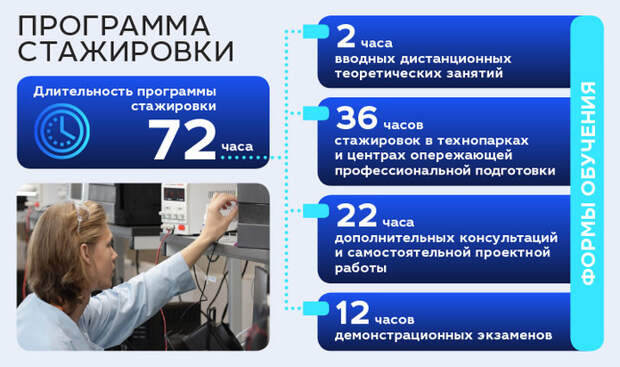 ПРОГРАММА СТАЖИРОВКИ

Длительность программы стажировки

72 часа

2 часа
вводных дистанционных теоретических занятий

36 часов
стажировок в технопарках и центрах опережающей профессиональной подготовки

22 часа
дополнительных консультаций и самостоятельной проектной работы

12 часов
демонстрационных экзаменов

ФОРМЫ ОБУЧЕНИЯ